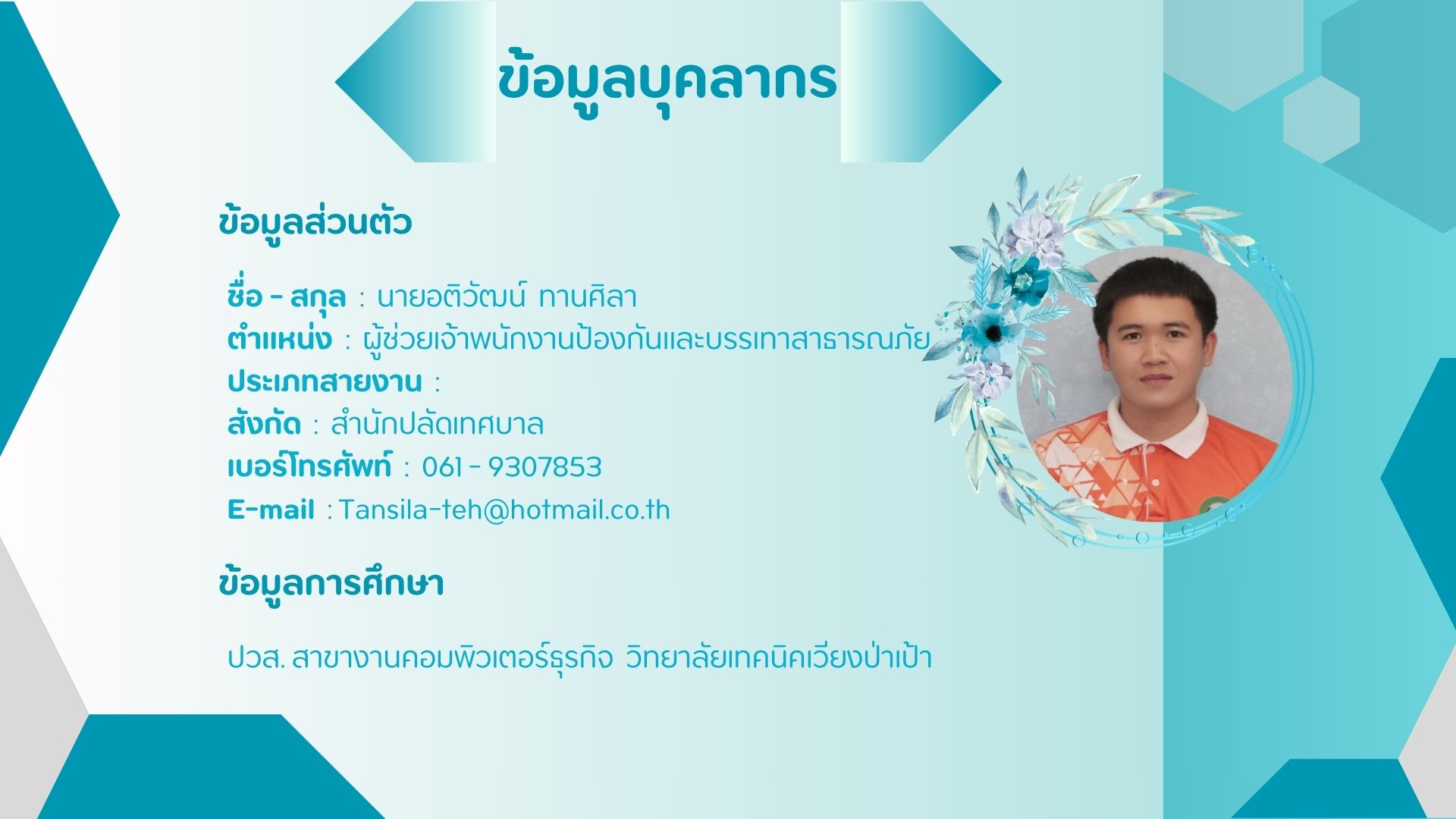 ข้อมูลบุคลากร

ข้อมูลส่วนตัว

ชื่อ - สกุล : นายอติวัฒน์ ทานศิลา
ตำแหน่ง : ผู้ช่วยเจ้าพนักงานป้องกันและบรรเทาสาธารณภัย
ประเภทสายงาน :
สังกัด : สำนักปลัดเทศบาล
เบอร์โทรศัพท์ : 061 - 9307853
E-mail : Tansila-teh@hotmail.co.th

ข้อมูลการศึกษา

ปวส. สาขางานคอมพิวเตอร์ธุรกิจ วิทยาลัยเทคนิคเวียงป่าเป้า